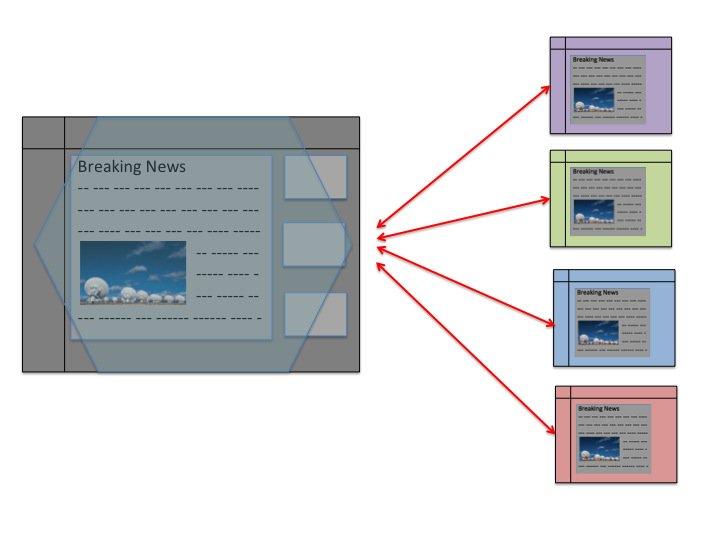 Breaking News

Breaking News

Breaking News

Breaking News

Breaking News